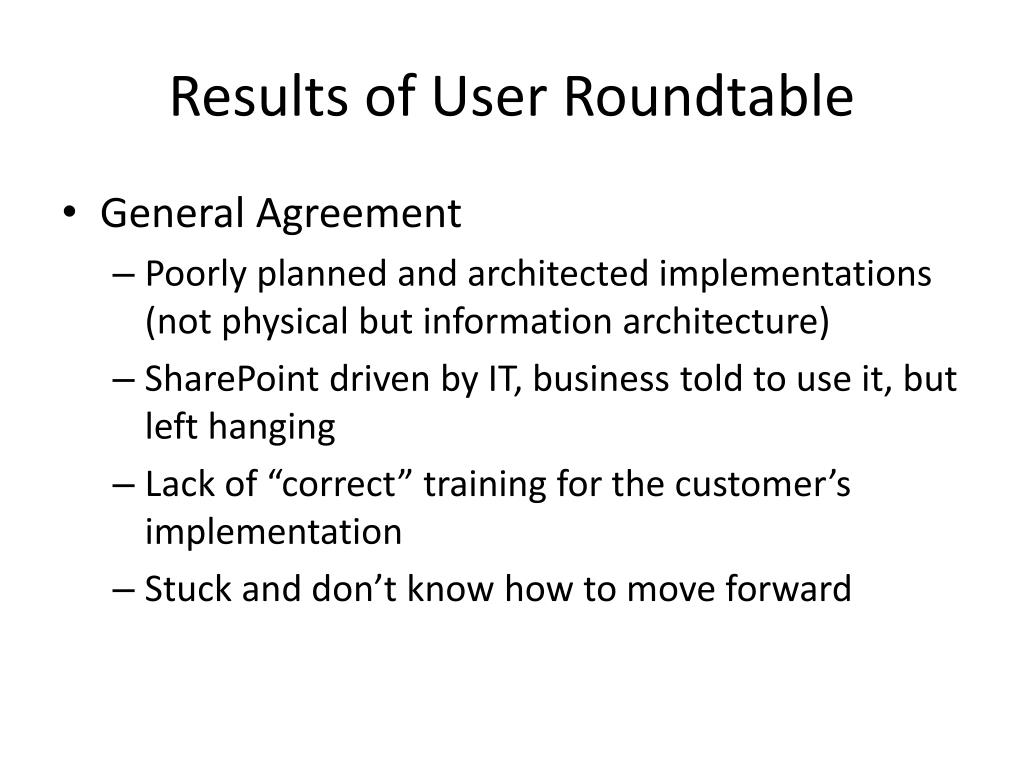 Results of User Roundtable

• General Agreement
– Poorly planned and architected implementations (not physical but information architecture)
– SharePoint driven by IT, business told to use it, but left hanging
– Lack of “correct” training for the customer’s implementation
– Stuck and don’t know how to move forward